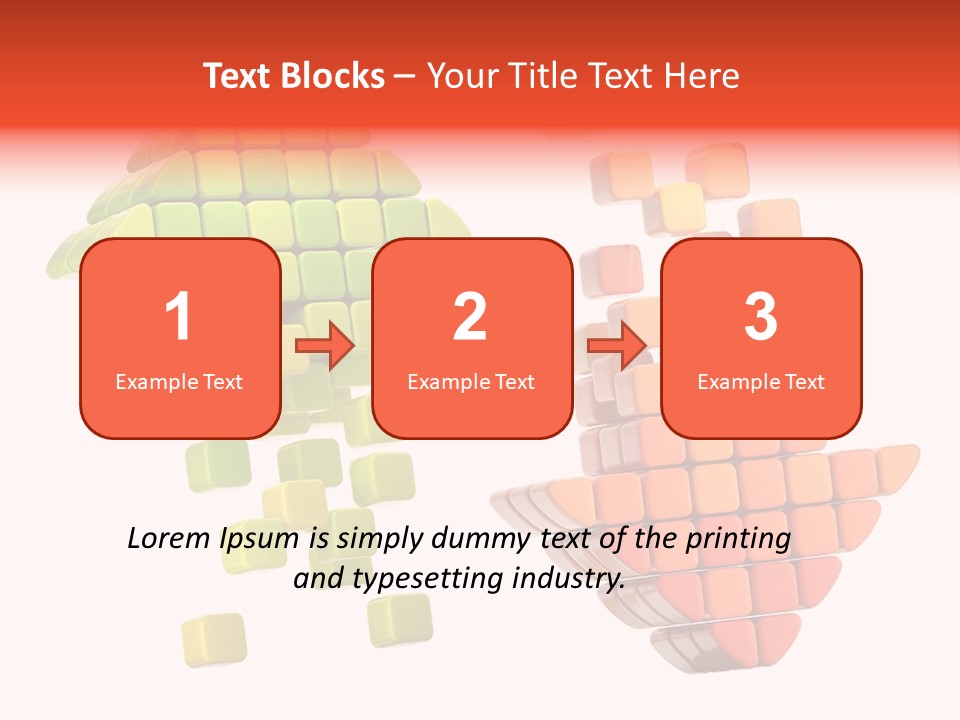 Text Blocks – Your Title Text Here

1
Example Text

2
Example Text

3
Example Text

Lorem Ipsum is simply dummy text of the printing and typesetting industry.